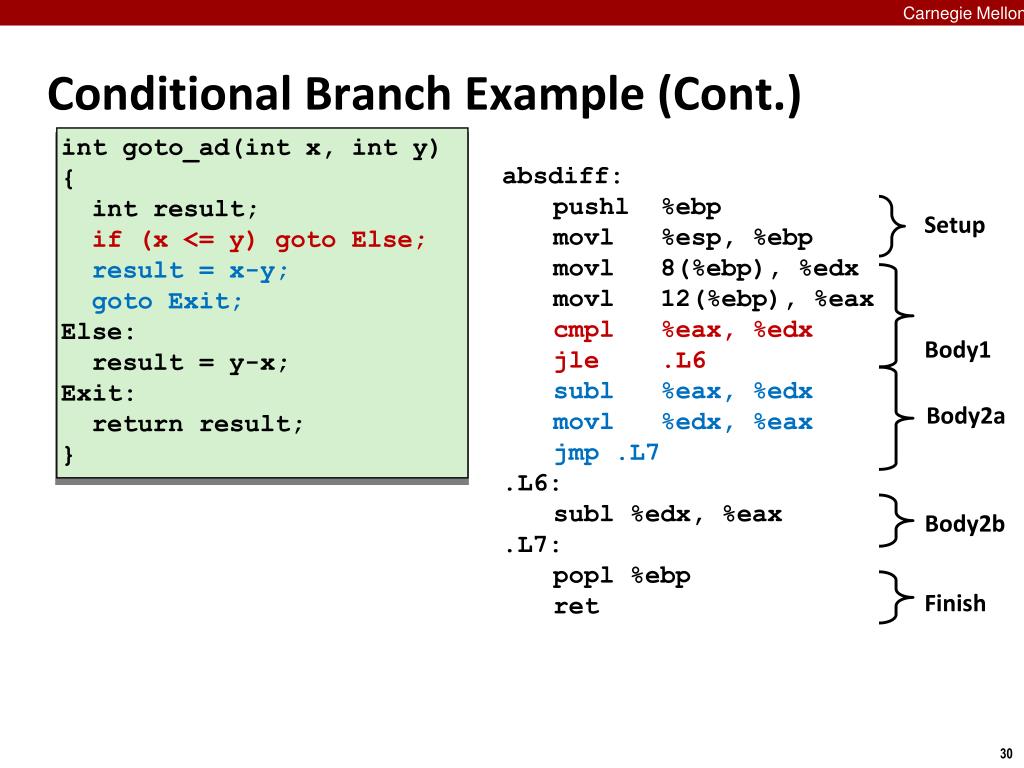 Carnegie Mellon

Conditional Branch Example (Cont.)

int goto_ad(int x, int y)
{
  int result;
  if (x <= y) goto Else;
  result = x-y;
  goto Exit;
Else:
  result = y-x;
Exit:
  return result;
}

absdiff:
    pushl  %ebp
    movl   %esp, %ebp
    movl   8(%ebp), %edx
    movl   12(%ebp), %eax
    cmpl   %eax, %edx
    jle    .L6
    subl   %eax, %edx
    movl   %edx, %eax
    jmp .L7
.L6:
    subl %edx, %eax
.L7:
    popl %ebp
    ret

Setup

Body1

Body2a

Body2b

Finish

30